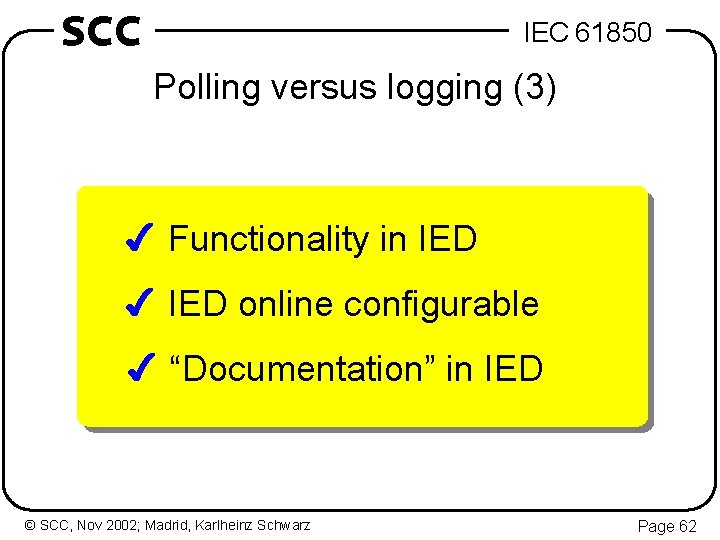 SCC

IEC 61850

Polling versus logging (3)

✓ Functionality in IED

✓ IED online configurable

✓ “Documentation” in IED

© SCC, Nov 2002; Madrid, Karlheinz Schwarz

Page 62